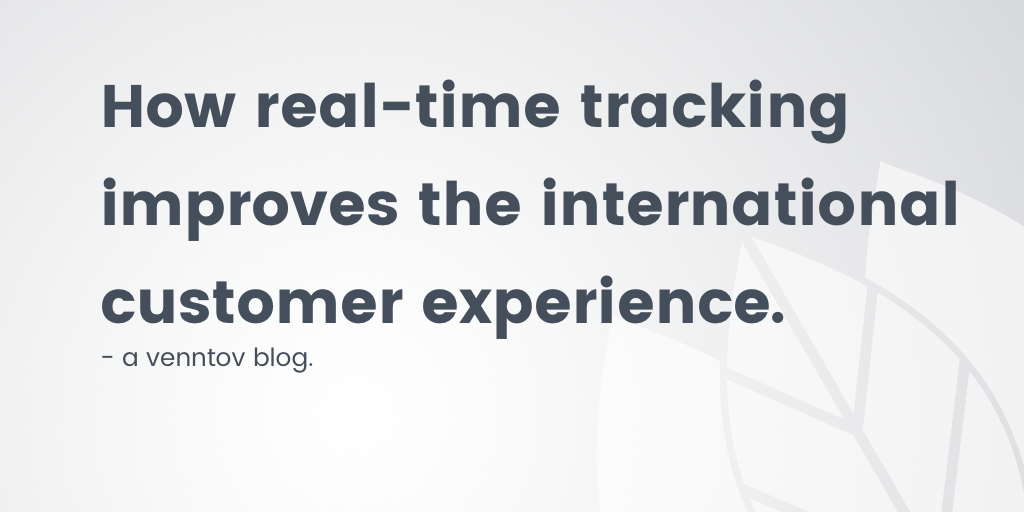 How real-time tracking improves the international customer experience.
- a venntov blog.